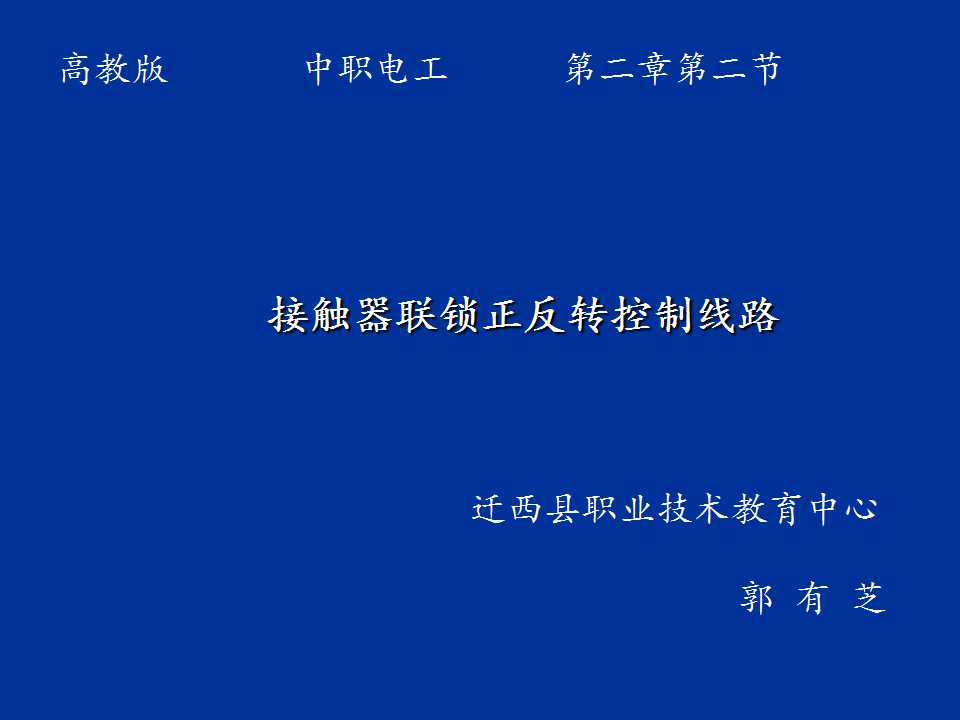 高教版　　中职电工　　第二章第二节

接触器联锁正反转控制线路

迁西县职业技术教育中心

郭 有 芝